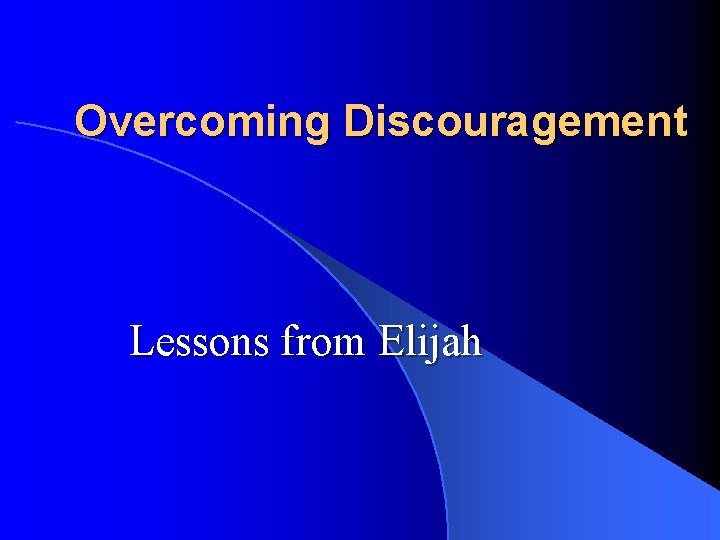 Overcoming Discouragement

Lessons from Elijah